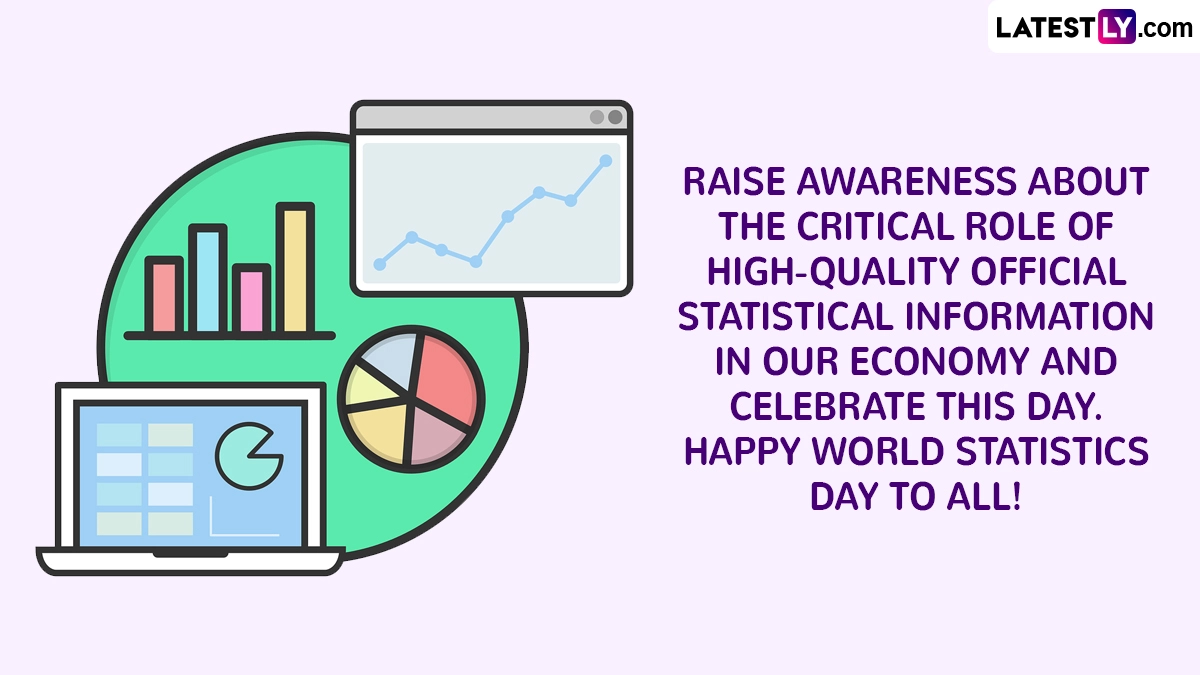 LATESTLY.com

RAISE AWARENESS ABOUT THE CRITICAL ROLE OF HIGH-QUALITY OFFICIAL STATISTICAL INFORMATION IN OUR ECONOMY AND CELEBRATE THIS DAY. HAPPY WORLD STATISTICS DAY TO ALL!